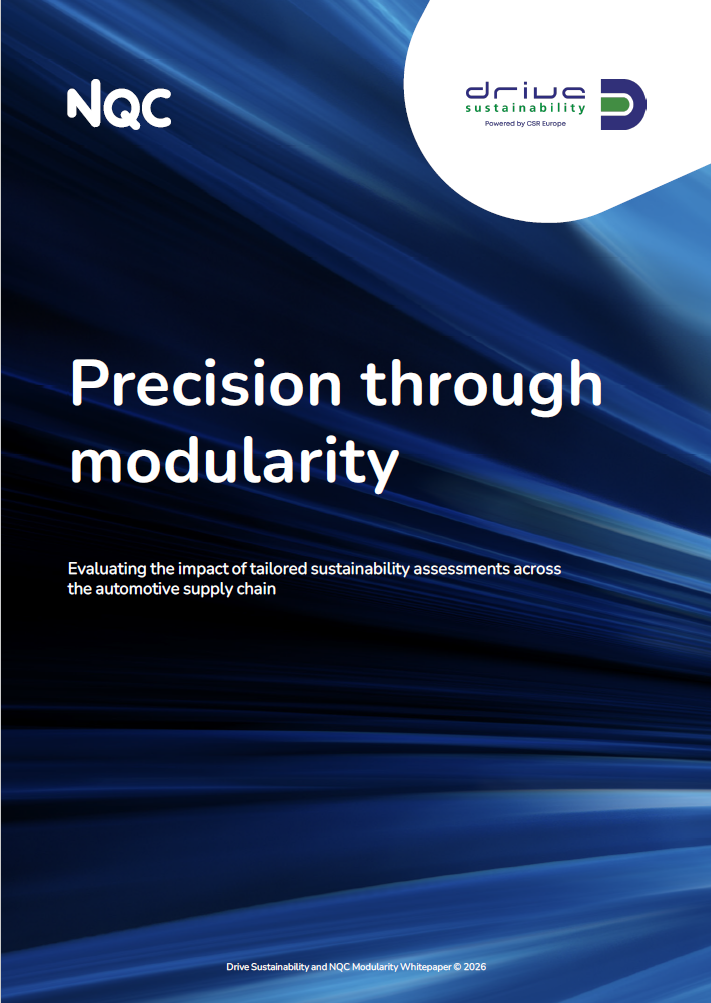 NQC

drive
sustainability
Powered by CSR Europe

Precision through modularity

Evaluating the impact of tailored sustainability assessments across the automotive supply chain

Drive Sustainability and NQC Modularity Whitepaper © 2026